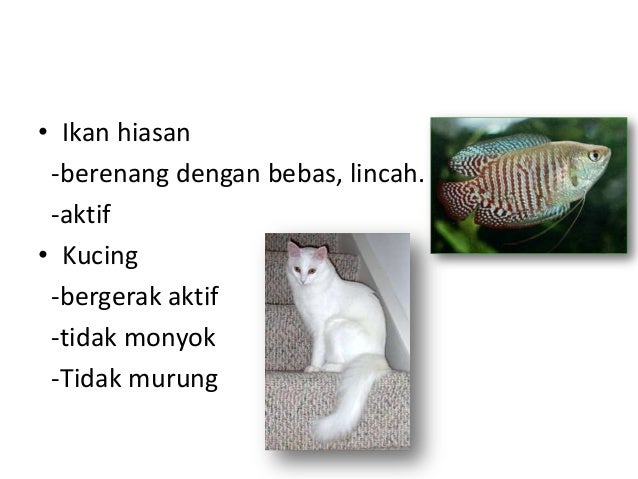 • Ikan hiasan
-berenang dengan bebas, lincah.
-aktif
• Kucing
-bergerak aktif
-tidak monyok
-Tidak murung